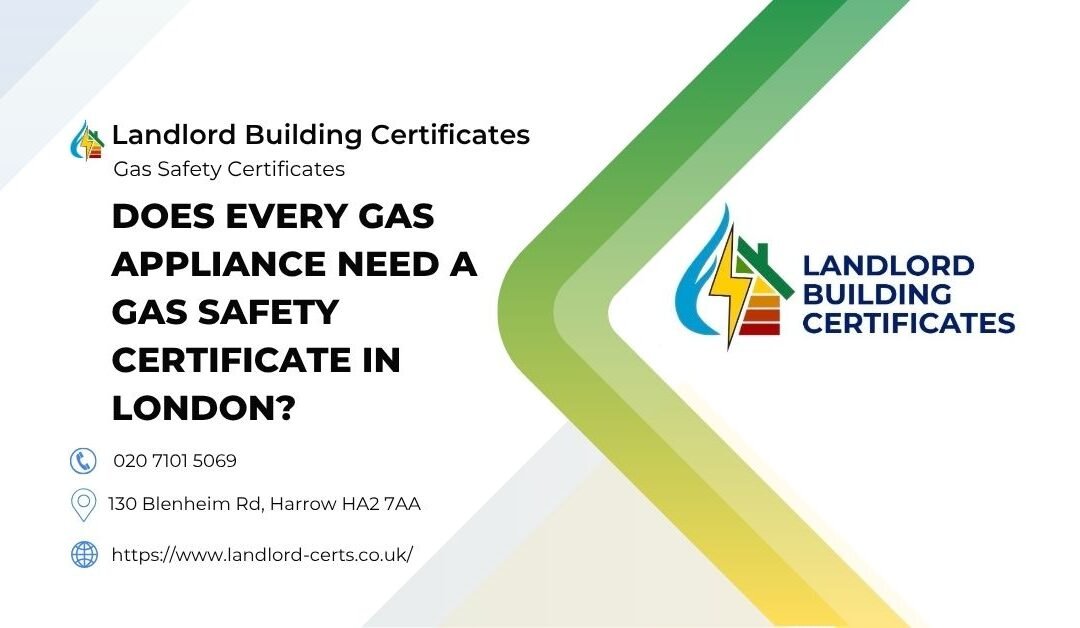 Landlord Building Certificates
Gas Safety Certificates

DOES EVERY GAS APPLIANCE NEED A GAS SAFETY CERTIFICATE IN LONDON?

020 7101 5069

130 Blenheim Rd, Harrow HA2 7AA

https://www.landlord-certs.co.uk/

LANDLORD BUILDING CERTIFICATES